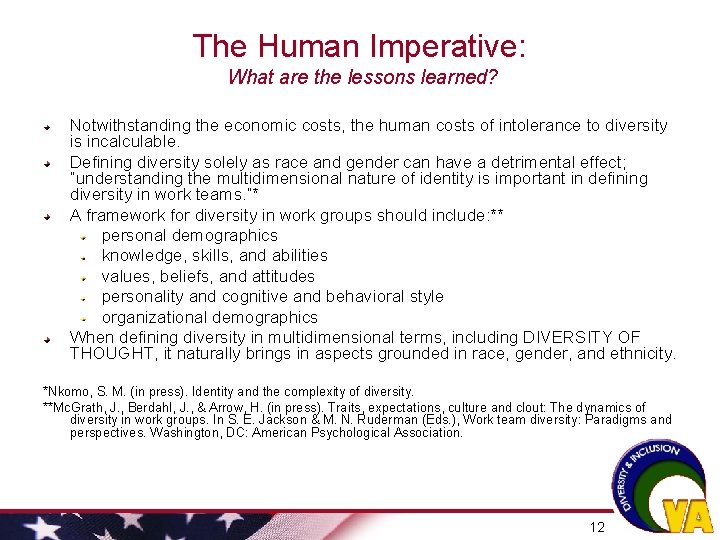 The Human Imperative:
What are the lessons learned?

Notwithstanding the economic costs, the human costs of intolerance to diversity is incalculable.

Defining diversity solely as race and gender can have a detrimental effect; "understanding the multidimensional nature of identity is important in defining diversity in work teams."*

A framework for diversity in work groups should include:**

personal demographics

knowledge, skills, and abilities

values, beliefs, and attitudes

personality and cognitive and behavioral style

organizational demographics

When defining diversity in multidimensional terms, including DIVERSITY OF THOUGHT, it naturally brings in aspects grounded in race, gender, and ethnicity.

*Nkomo, S. M. (in press). Identity and the complexity of diversity.

**McGrath, J., Berdahl, J., & Arrow, H. (in press). Traits, expectations, culture and clout: The dynamics of diversity in work groups. In S. E. Jackson & M. N. Ruderman (Eds.), Work team diversity: Paradigms and perspectives. Washington, DC: American Psychological Association.

DIVERSITY & INCLUSION
VA

12